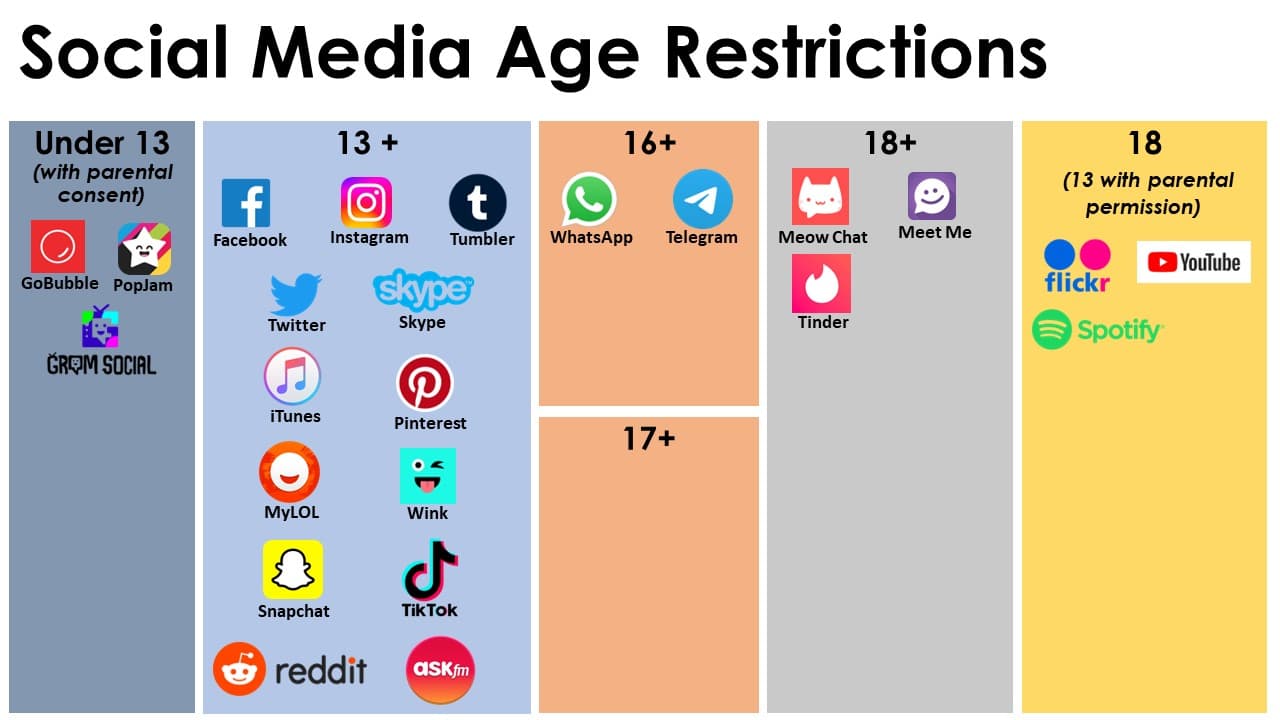 Social Media Age Restrictions

Under 13
(with parental consent)

GoBubble
PopJam
GROM SOCIAL

13 +

Facebook
Instagram
Tumbler
Twitter
skype
Skype
iTunes
Pinterest
MyLOL
Wink
Snapchat
TikTok
reddit
ASKfm

16+

WhatsApp
Telegram

17+

18+

Meow Chat
Meet Me
Tinder

18
(13 with parental permission)

flickr
YouTube
Spotify